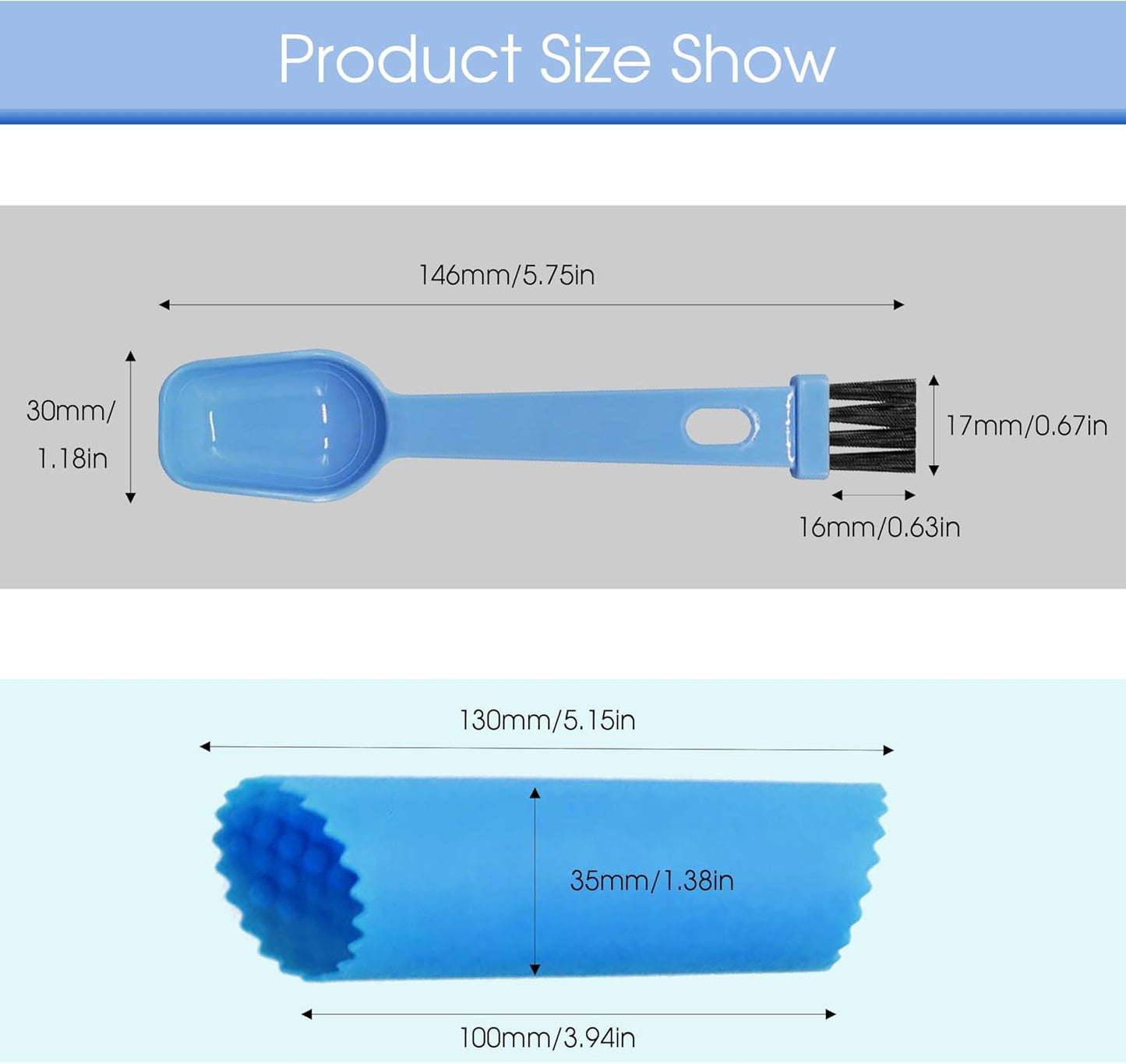 Product Size Show

146mm/5.75in

30mm/ 1.18in

17mm/0.67in

16mm/0.63in

130mm/5.15in

35mm/1.38in

100mm/3.94in